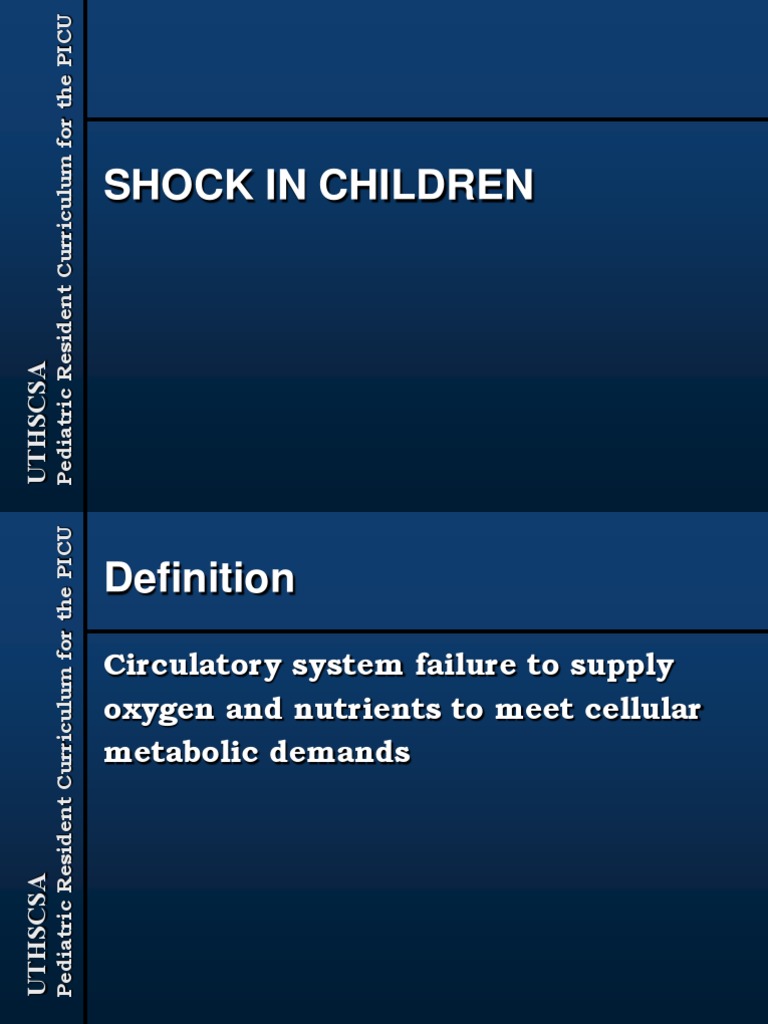 UTHSCSA
Pediatric Resident Curriculum for the PICU

SHOCK IN CHILDREN

UTHSCSA
Pediatric Resident Curriculum for the PICU

Definition

Circulatory system failure to supply oxygen and nutrients to meet cellular metabolic demands